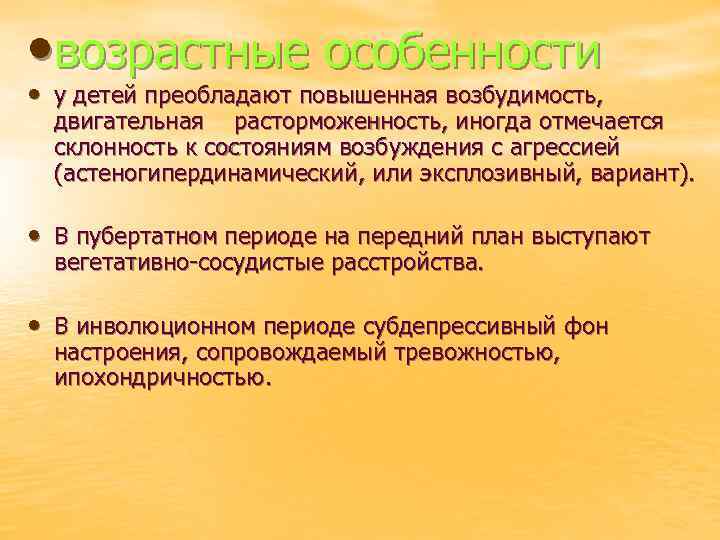 • возрастные особенности

• у детей преобладают повышенная возбудимость, двигательная расторможенность, иногда отмечается склонность к состояниям возбуждения с агрессией (астеногипердинамический, или эксплозивный, вариант).

• В пубертатном периоде на передний план выступают вегетативно-сосудистые расстройства.

• В инволюционном периоде субдепрессивный фон настроения, сопровождаемый тревожностью, ипохондричностью.